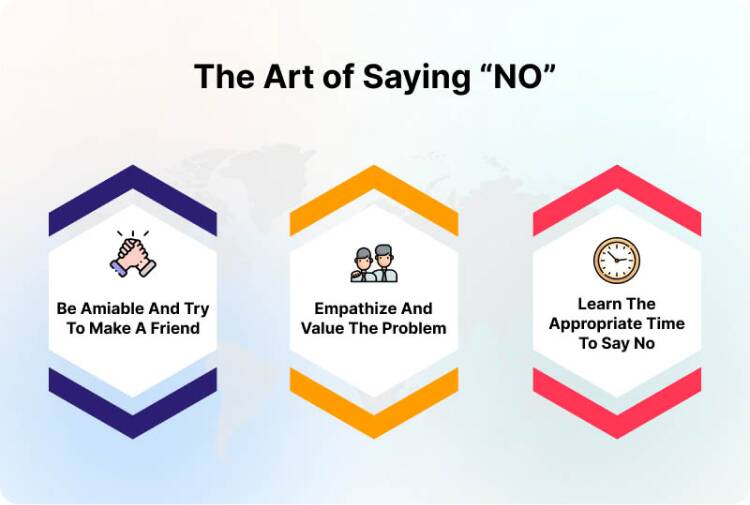 The Art of Saying “NO”

Be Amiable And Try To Make A Friend

Empathize And Value The Problem

Learn The Appropriate Time To Say No